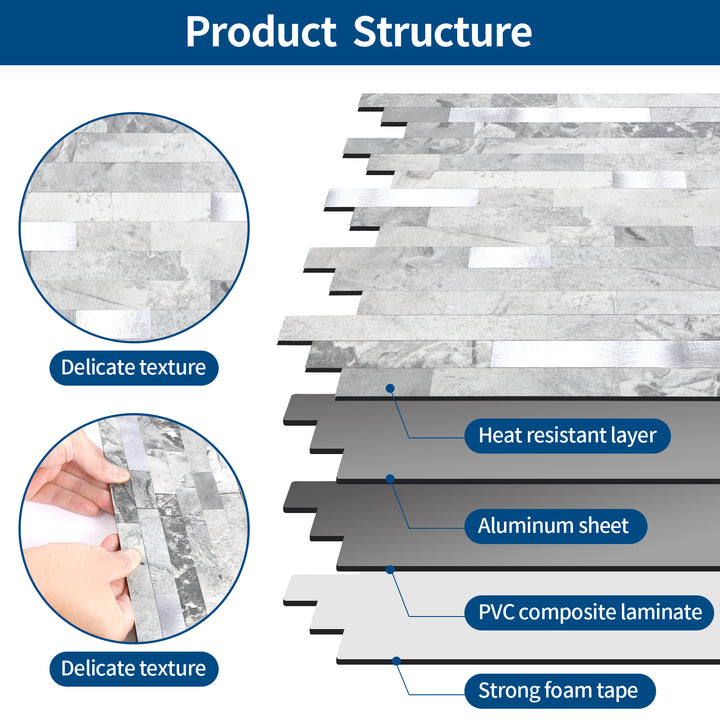 Product Structure

Delicate texture

Delicate texture

Heat resistant layer

Aluminum sheet

PVC composite laminate

Strong foam tape